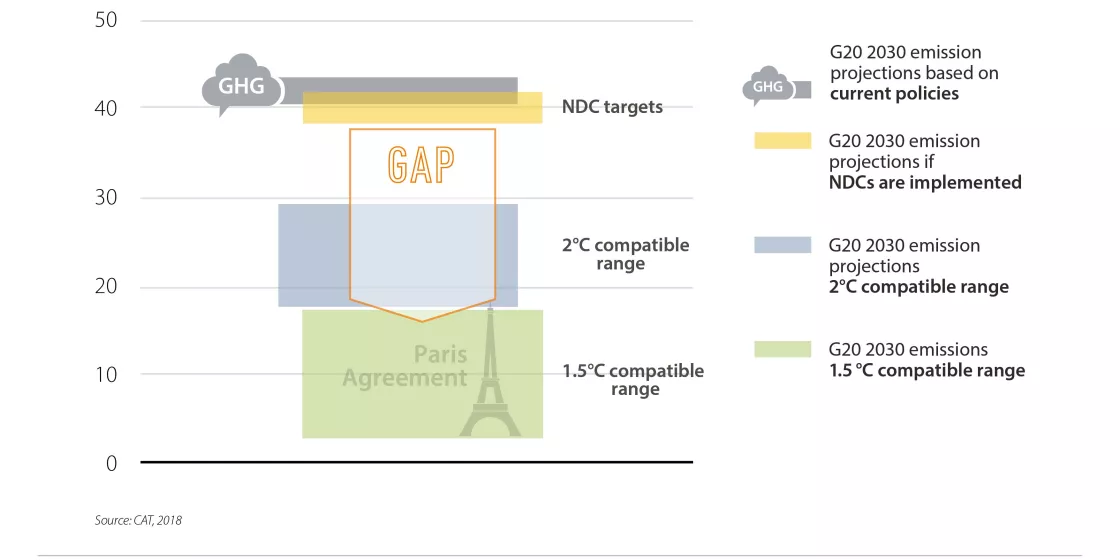 50
40
30
20
10
0

GHG
NDC targets
GAP
2°C compatible range
Paris Agreement
1.5°C compatible range

GHG
G20 2030 emission projections based on **current policies**

G20 2030 emission projections if **NDCs are implemented**

G20 2030 emission projections **2°C compatible range**

G20 2030 emissions **1.5 °C compatible range**

Source: CAT, 2018